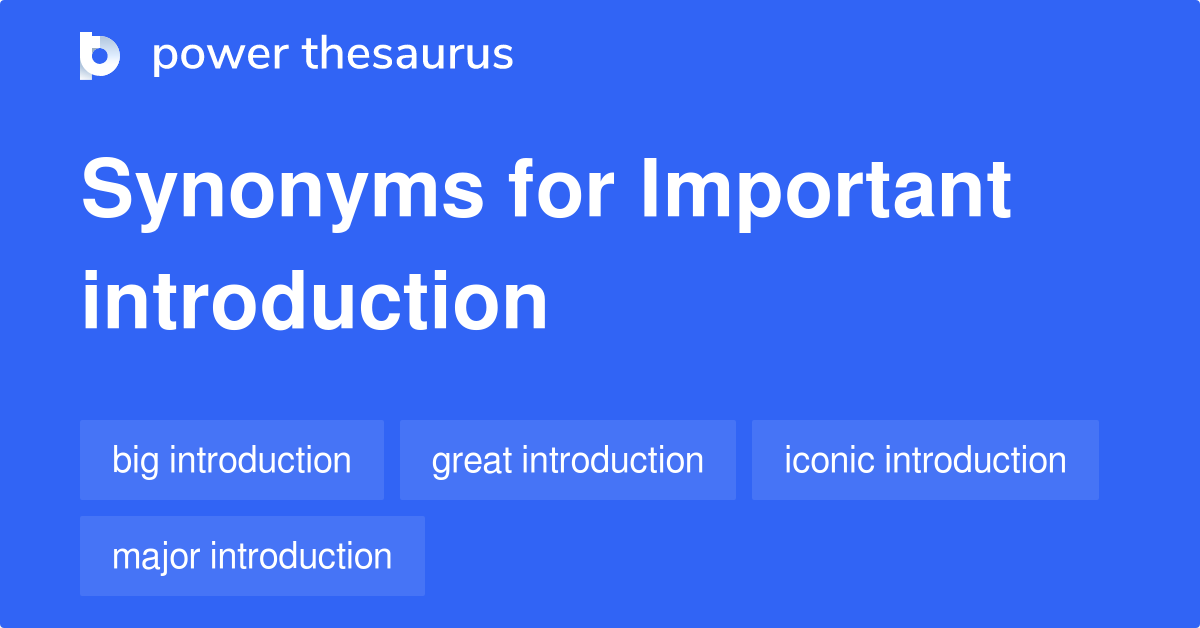 power thesaurus

Synonyms for Important introduction

big introduction
great introduction
iconic introduction
major introduction